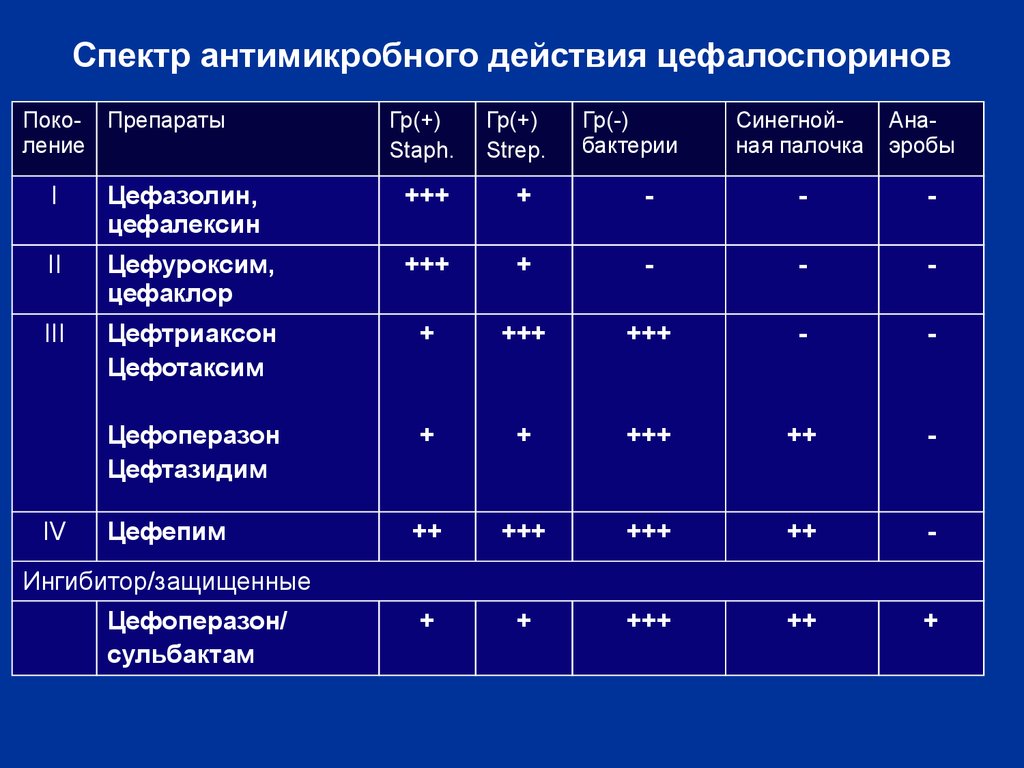 Спектр антимикробного действия цефалоспоринов

| Поколение | Препараты | Гр(+) Staph. | Гр(+) Strep. | Гр(-) бактерии | Синегнойная палочка | Анаэробы |
|---|---|---|---|---|---|---|
| I | Цефазолин, цефалексин | +++ | + | - | - | - |
| II | Цефуроксим, цефаклор | +++ | + | - | - | - |
| III | Цефтриаксон Цефотаксим | + | +++ | +++ | - | - |
|  | Цефоперазон Цефтазидим | + | + | +++ | ++ | - |
| IV | Цефепим | ++ | +++ | +++ | ++ | - |
| Ингибитор/защищенные |  |  |  |  |  |  |
|  | Цефоперазон/ сульбактам | + | + | +++ | ++ | + |